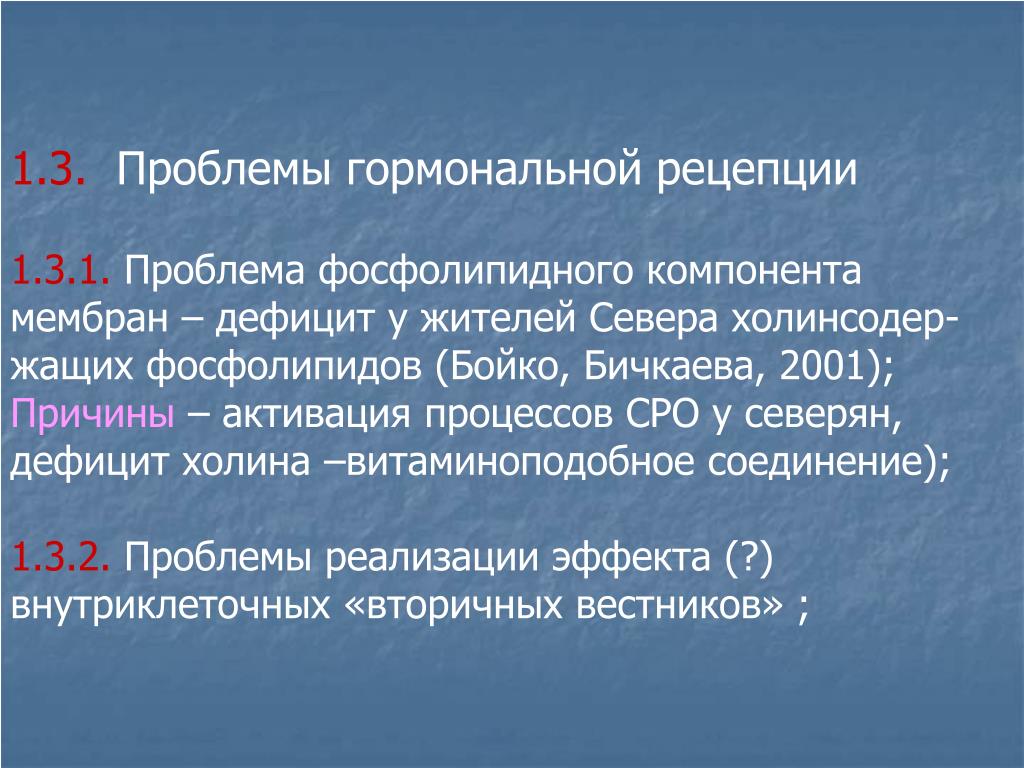 1.3. Проблемы гормональной рецепции

1.3.1. Проблема фосфолипидного компонента мембран – дефицит у жителей Севера холинсодержащих фосфолипидов (Бойко, Бичкаева, 2001); Причины – активация процессов СРО у северян, дефицит холина –витаминоподобное соединение);

1.3.2. Проблемы реализации эффекта (?) внутриклеточных «вторичных вестников» ;